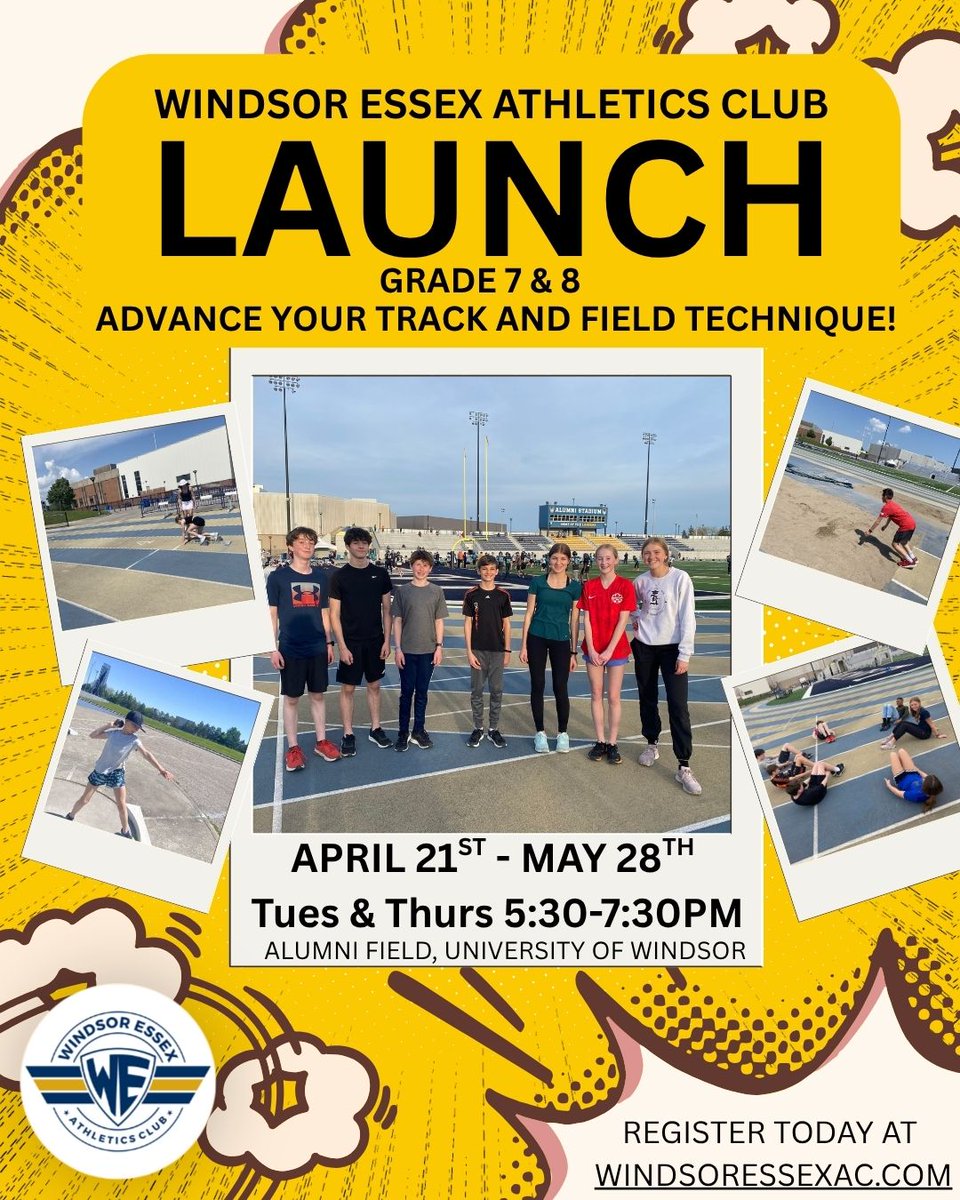 WINDSOR ESSEX ATHLETICS CLUB
LAUNCH
GRADE 7 & 8
ADVANCE YOUR TRACK AND FIELD TECHNIQUE!

ALUMNI STADIUM

APRIL 21$^{ST}$ - MAY 28$^{TH}$
Tues & Thurs 5:30-7:30PM
ALUMNI FIELD, UNIVERSITY OF WINDSOR

WINDSOR ESSEX
WE
ATHLETICS CLUB

REGISTER TODAY AT
WINDSORESSEXAC.COM